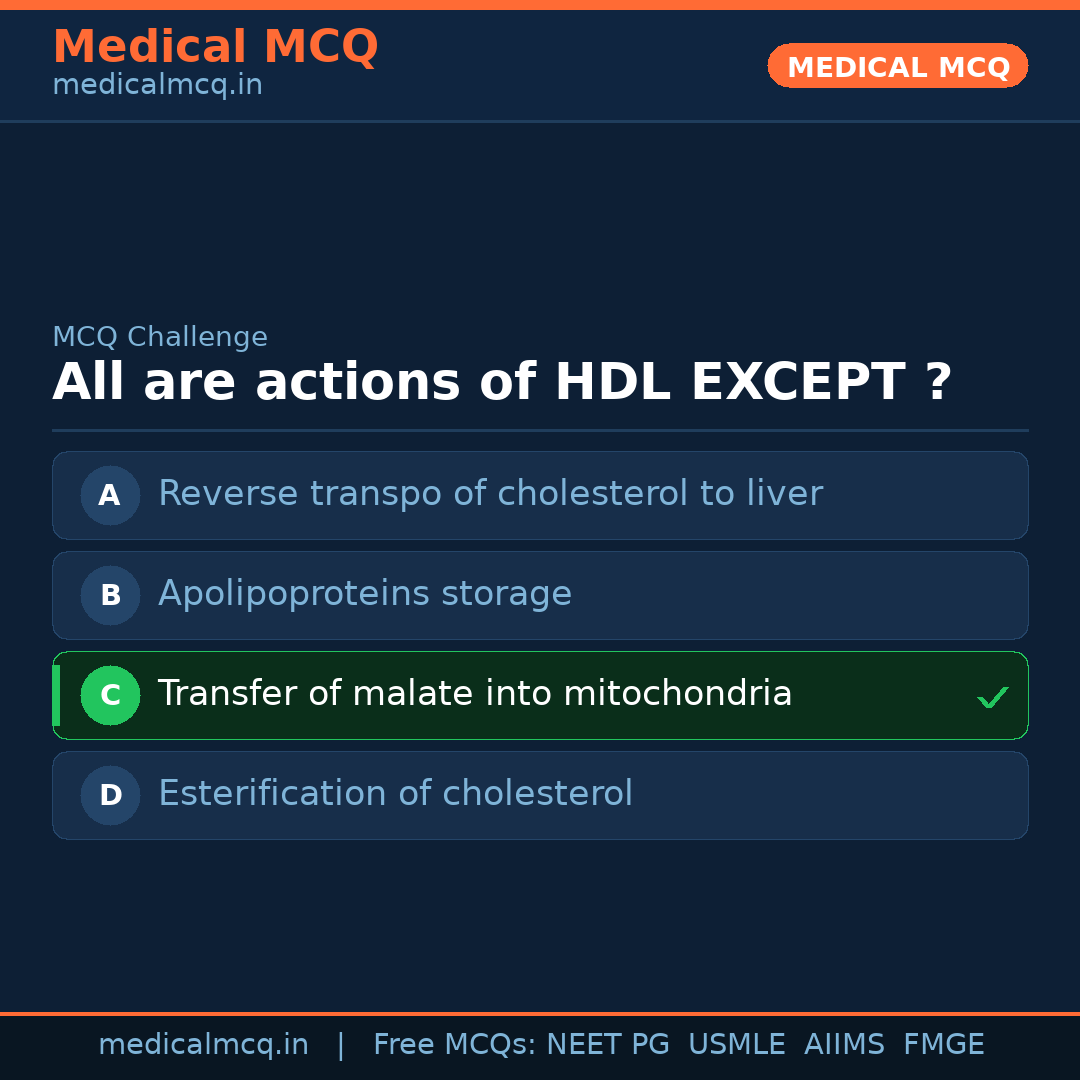 Medical MCQ
medicalmcq.in

MEDICAL MCQ

MCQ Challenge

All are actions of HDL EXCEPT ?

A Reverse transpo of cholesterol to liver

B Apolipoproteins storage

C Transfer of malate into mitochondria ✓

D Esterification of cholesterol

medicalmcq.in | Free MCQs: NEET PG USMLE AIIMS FMGE